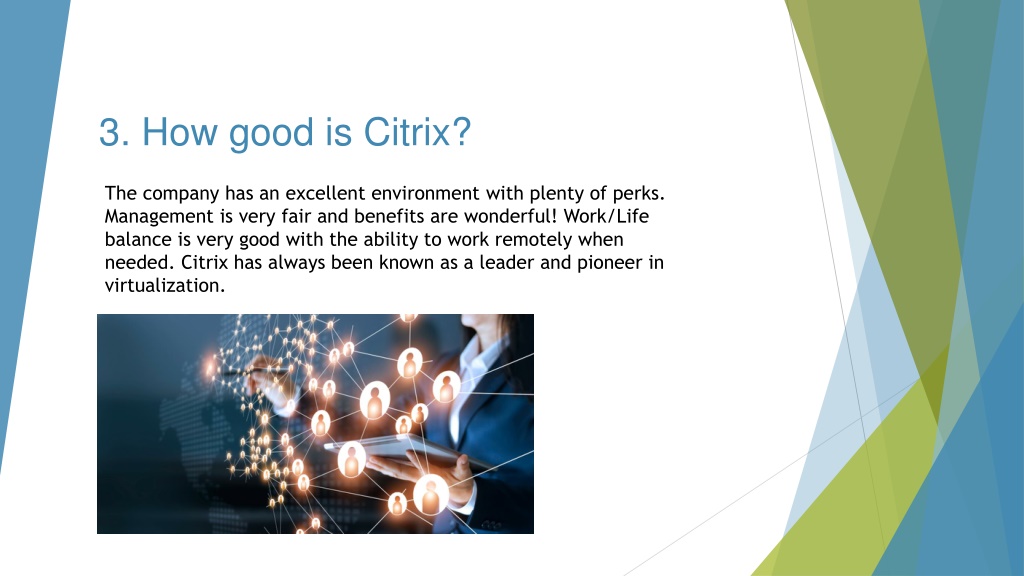 3. How good is Citrix?

The company has an excellent environment with plenty of perks. Management is very fair and benefits are wonderful! Work/Life balance is very good with the ability to work remotely when needed. Citrix has always been known as a leader and pioneer in virtualization.